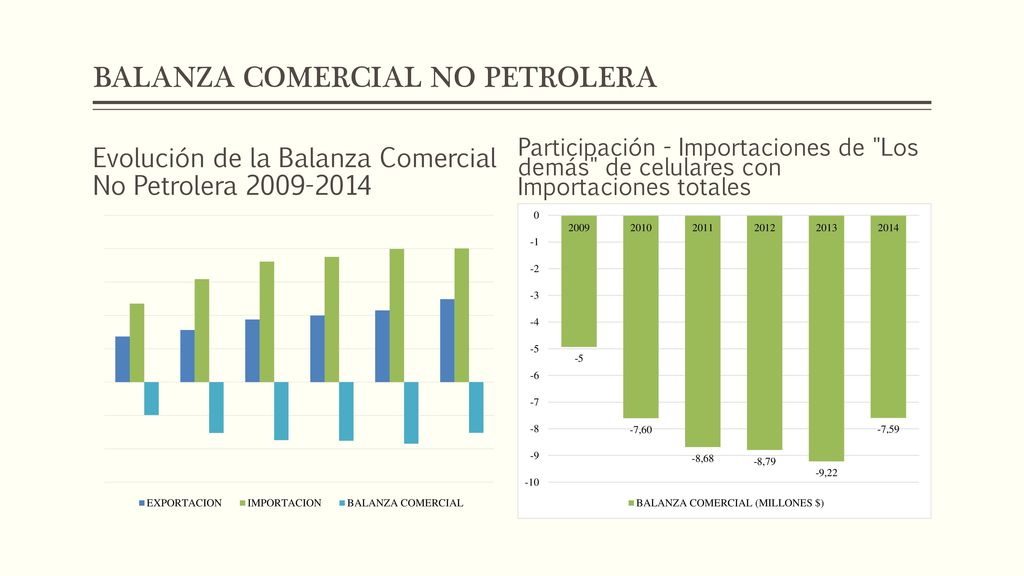 BALANZA COMERCIAL NO PETROLERA

Evolución de la Balanza Comercial No Petrolera 2009-2014

EXPORTACION IMPORTACION BALANZA COMERCIAL

Participación - Importaciones de "Los demás" de celulares con Importaciones totales

0
-1
-2
-3
-4
-5
-6
-7
-8
-9
-10

2009 2010 2011 2012 2013 2014

-5
-7,60
-8,68
-8,79
-9,22
-7,59

BALANZA COMERCIAL (MILLONES $)